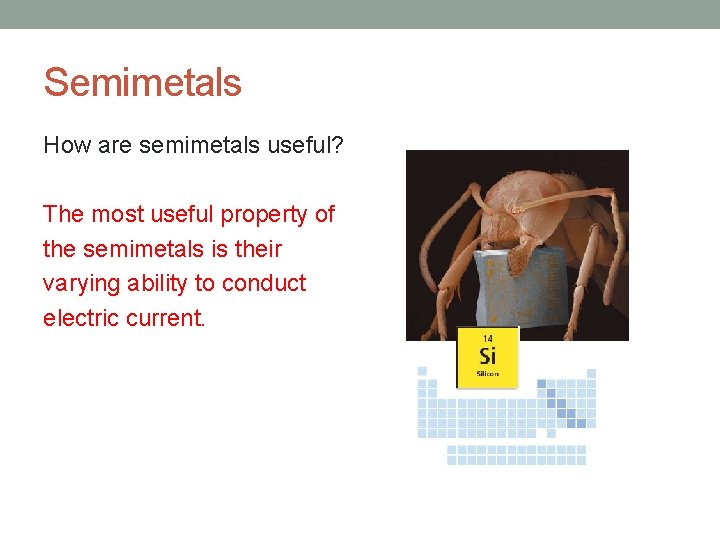 Semimetals

How are semimetals useful?

The most useful property of the semimetals is their varying ability to conduct electric current.

14
Si
Silicon